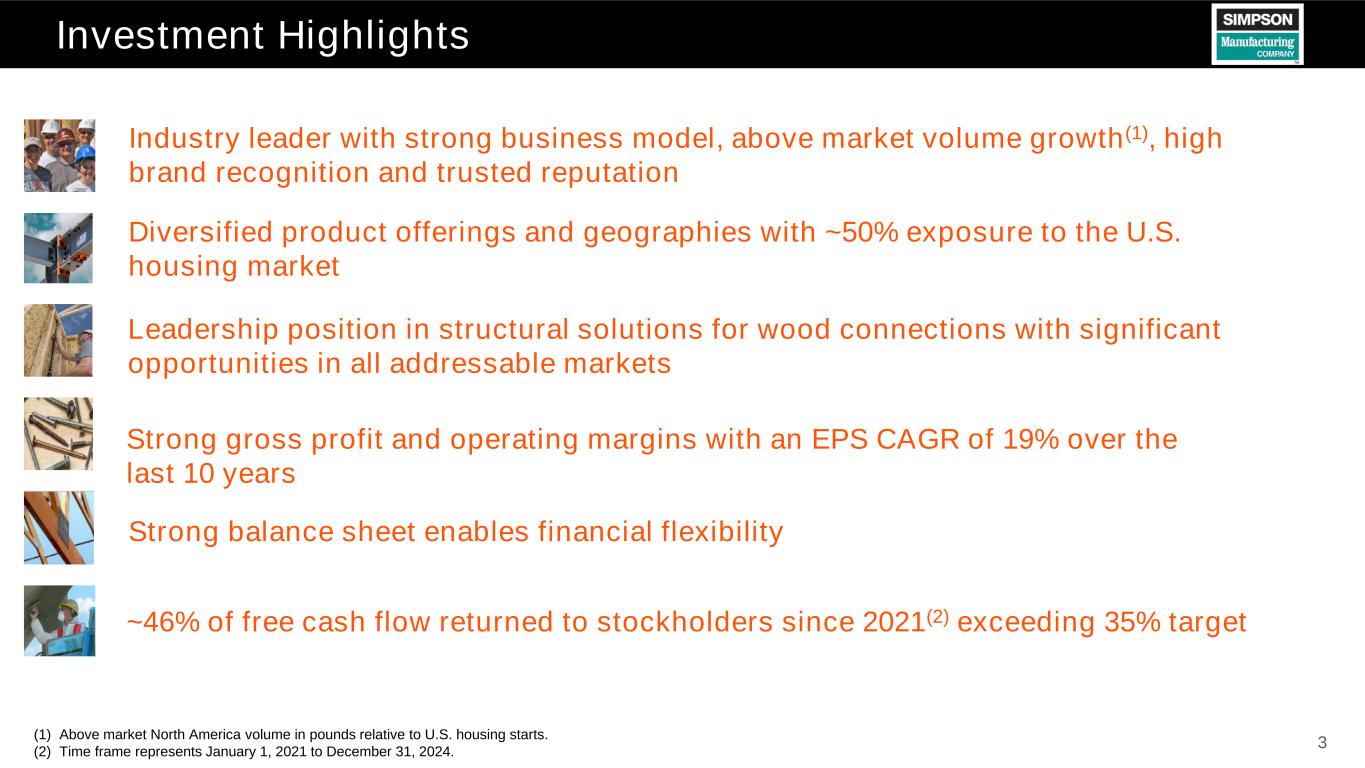 Investment Highlights

SIMPSON
Manufacturing
COMPANY

Industry leader with strong business model, above market volume growth$^{(1)}$, high brand recognition and trusted reputation

Diversified product offerings and geographies with ~50% exposure to the U.S. housing market

Leadership position in structural solutions for wood connections with significant opportunities in all addressable markets

Strong gross profit and operating margins with an EPS CAGR of 19% over the last 10 years

Strong balance sheet enables financial flexibility

~46% of free cash flow returned to stockholders since 2021$^{(2)}$ exceeding 35% target

(1) Above market North America volume in pounds relative to U.S. housing starts.
(2) Time frame represents January 1, 2021 to December 31, 2024.

3